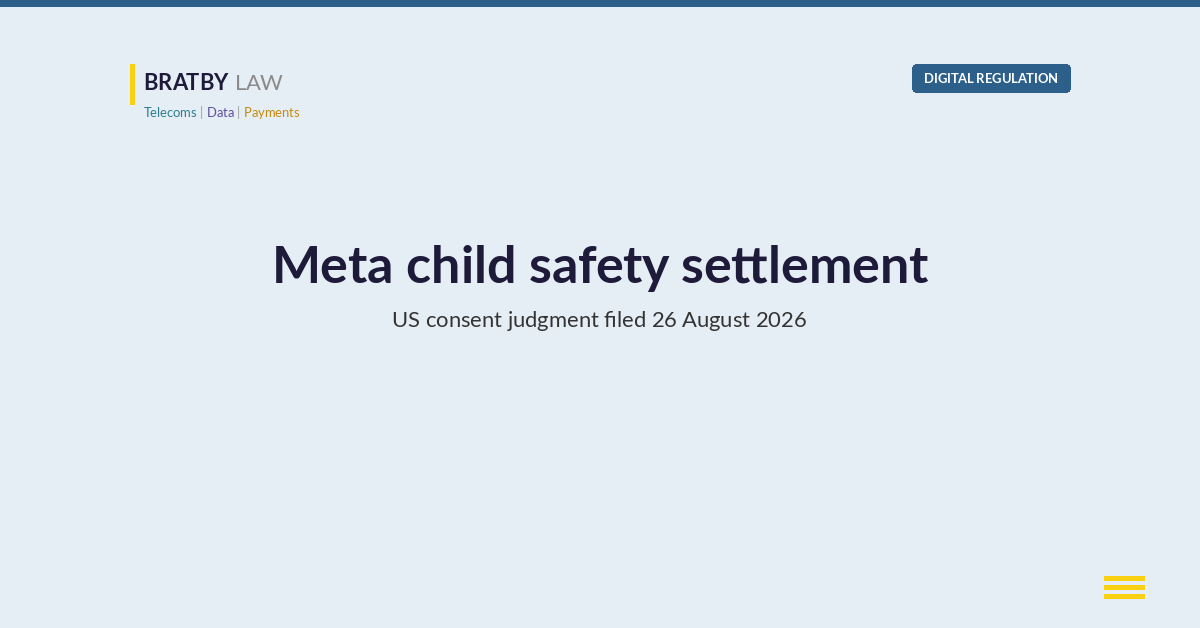 BRATBY LAW
Telecoms | Data | Payments

DIGITAL REGULATION

Meta child safety settlement
US consent judgment filed 26 August 2026